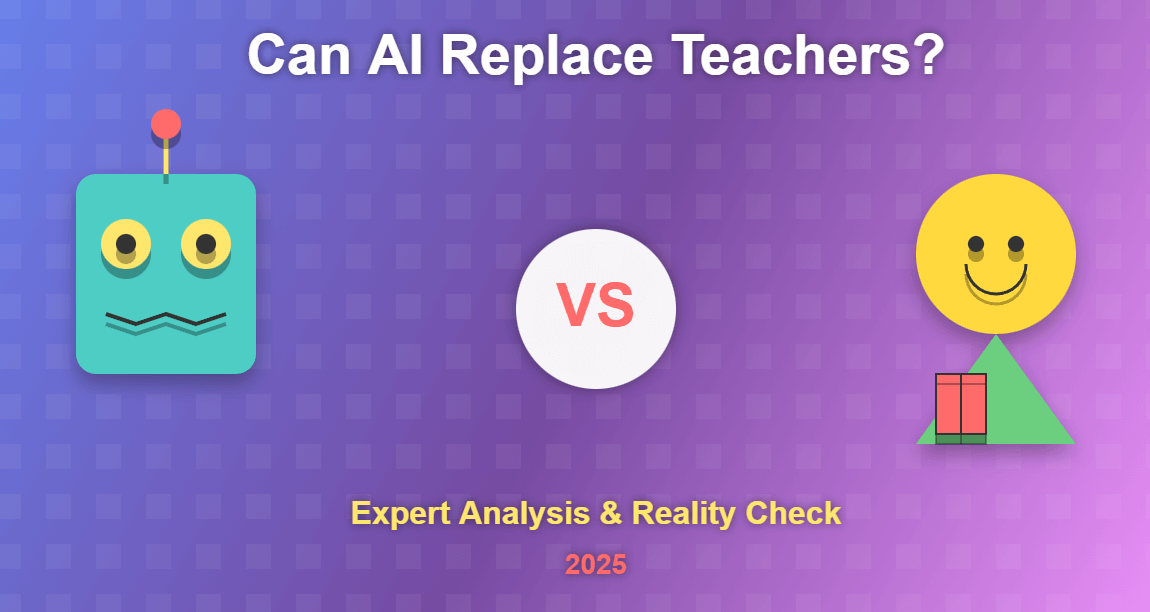 Can AI Replace Teachers?

VS

Expert Analysis & Reality Check

2025